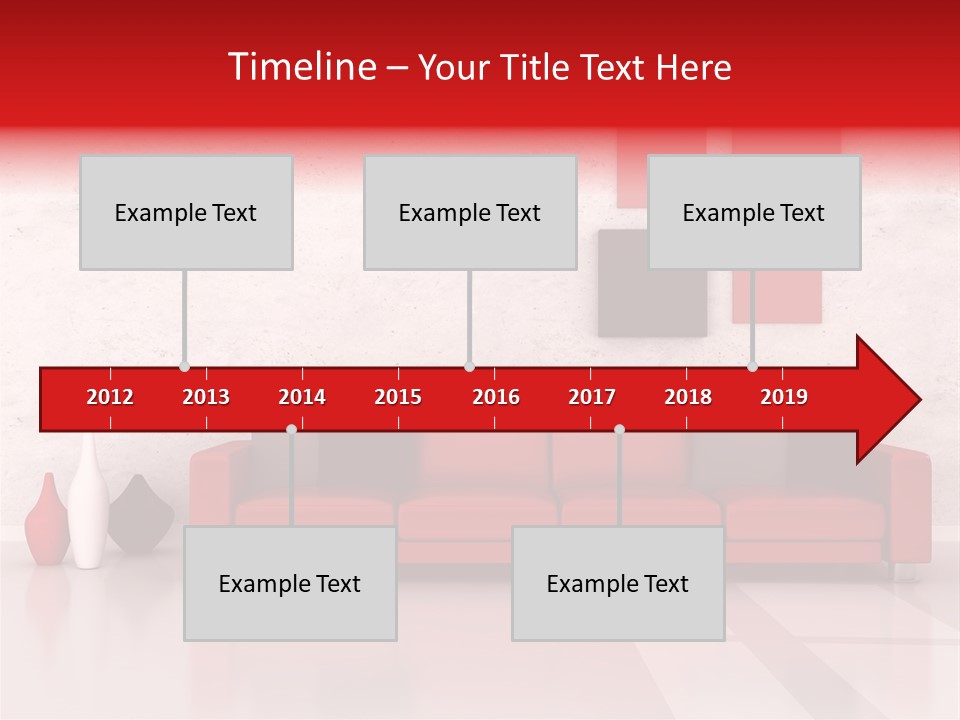 Timeline – Your Title Text Here

Example Text

Example Text

Example Text

2012 2013 2014 2015 2016 2017 2018 2019

Example Text

Example Text